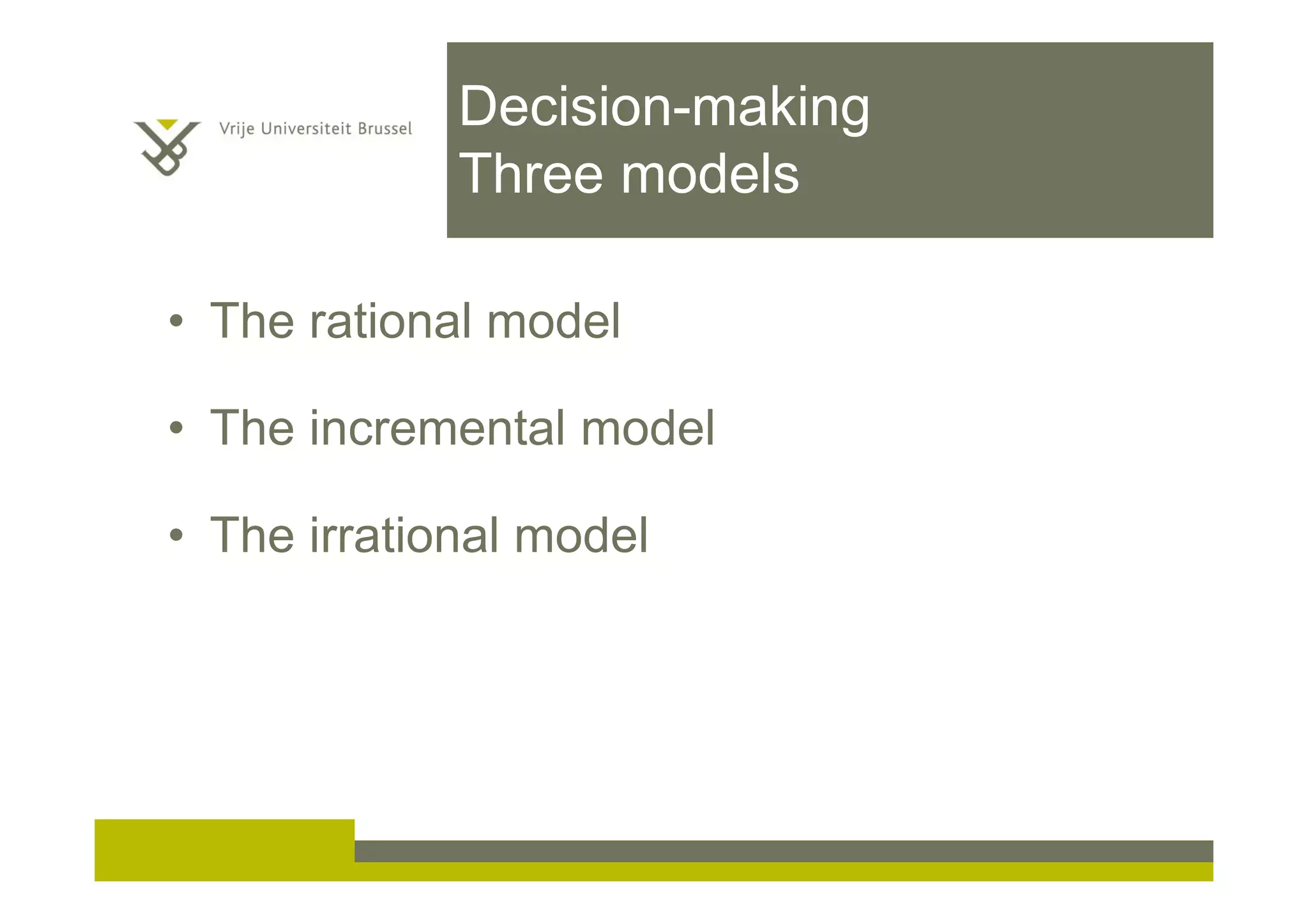 Vrije Universiteit Brussel

Decision-making
Three models

• The rational model

• The incremental model

• The irrational model